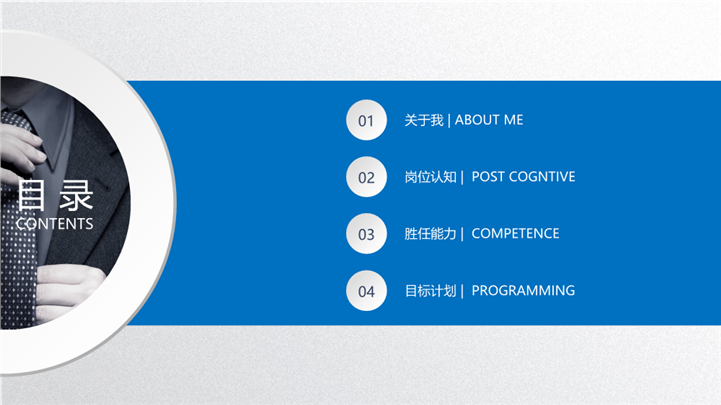 目录
CONTENTS

01 关于我 | ABOUT ME

02 岗位认知 | POST COGNTIVE

03 胜任能力 | COMPETENCE

04 目标计划 | PROGRAMMING